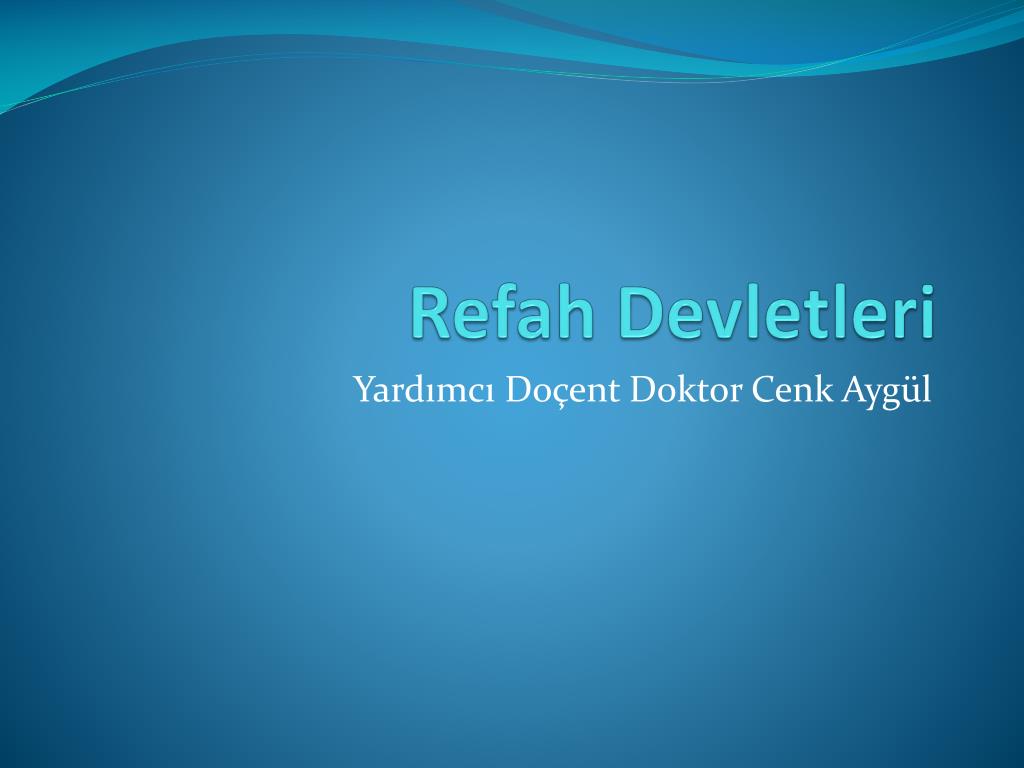 Refah Devletleri

Yardımcı Doçent Doktor Cenk Aygül